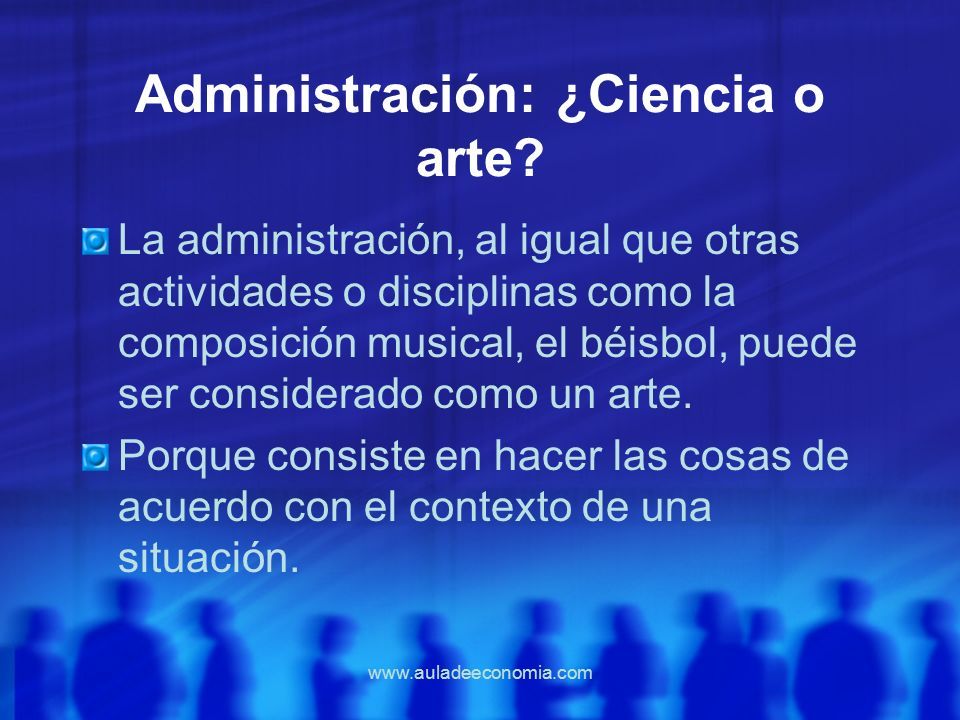 Administración: ¿Ciencia o arte?

La administración, al igual que otras actividades o disciplinas como la composición musical, el béisbol, puede ser considerado como un arte.

Porque consiste en hacer las cosas de acuerdo con el contexto de una situación.

www.auladeeconomia.com